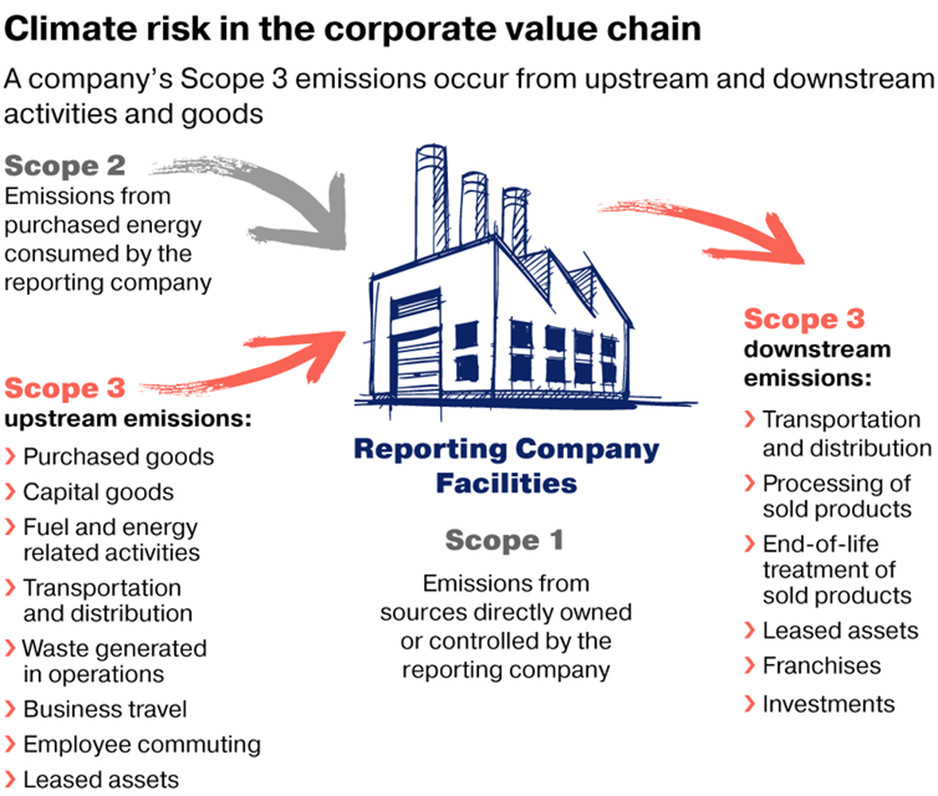 Climate risk in the corporate value chain

A company's Scope 3 emissions occur from upstream and downstream activities and goods

Scope 2
Emissions from purchased energy consumed by the reporting company

Scope 3
upstream emissions:
› Purchased goods
› Capital goods
› Fuel and energy related activities
› Transportation and distribution
› Waste generated in operations
› Business travel
› Employee commuting
› Leased assets

Reporting Company Facilities

Scope 1
Emissions from sources directly owned or controlled by the reporting company

Scope 3
downstream emissions:
› Transportation and distribution
› Processing of sold products
› End-of-life treatment of sold products
› Leased assets
› Franchises
› Investments